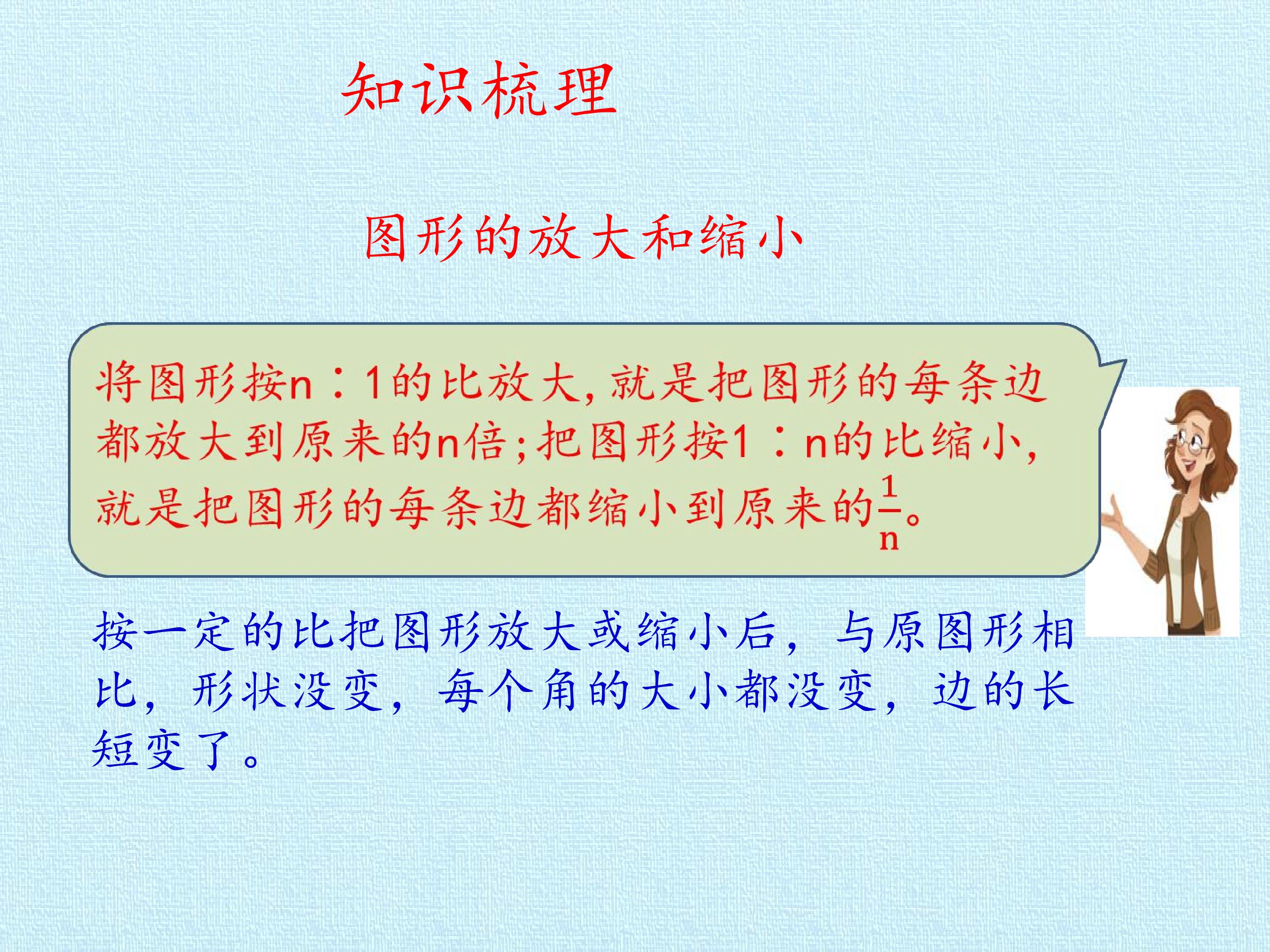 知识梳理

图形的放大和缩小

将图形按n∶1的比放大,就是把图形的每条边都放大到原来的n倍;把图形按1∶n的比缩小,就是把图形的每条边都缩小到原来的$\frac{1}{n}$。

按一定的比把图形放大或缩小后,与原图形相比,形状没变,每个角的大小都没变,边的长短变了。